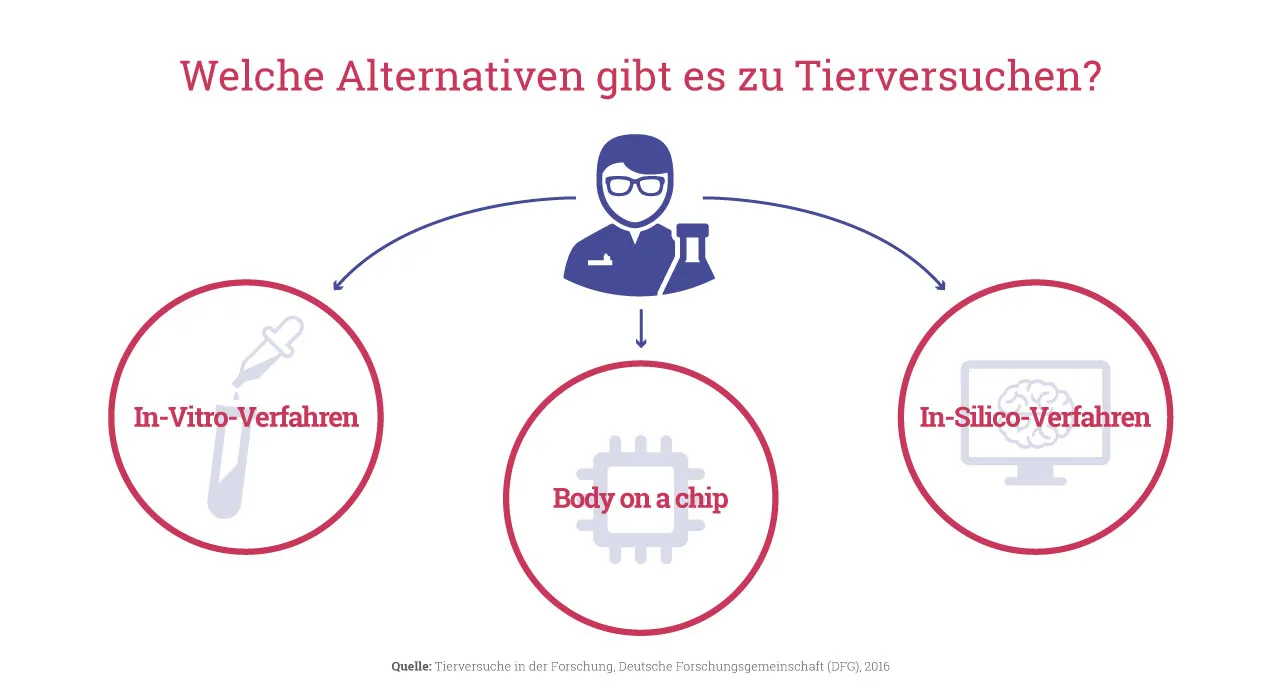 Welche Alternativen gibt es zu Tierversuchen?

In-Vitro-Verfahren

Body on a chip

In-Silico-Verfahren

Quelle: Tierversuche in der Forschung, Deutsche Forschungsgemeinschaft (DFG), 2016